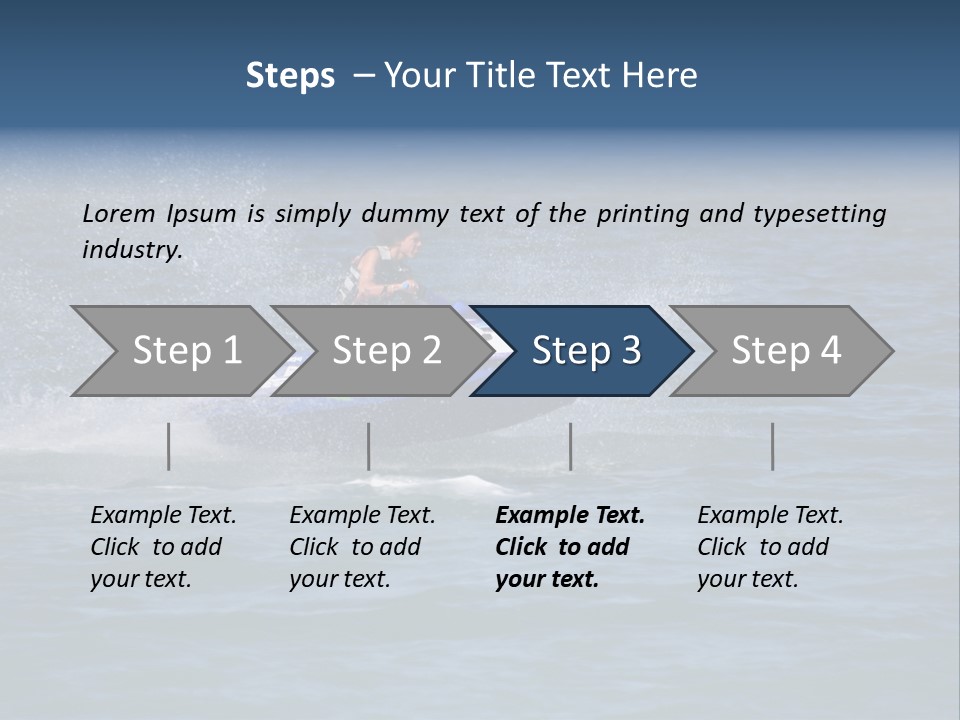 Steps – Your Title Text Here

Lorem Ipsum is simply dummy text of the printing and typesetting industry.

Step 1

Step 2

Step 3

Step 4

Example Text. Click to add your text.

Example Text. Click to add your text.

Example Text. Click to add your text.

Example Text. Click to add your text.